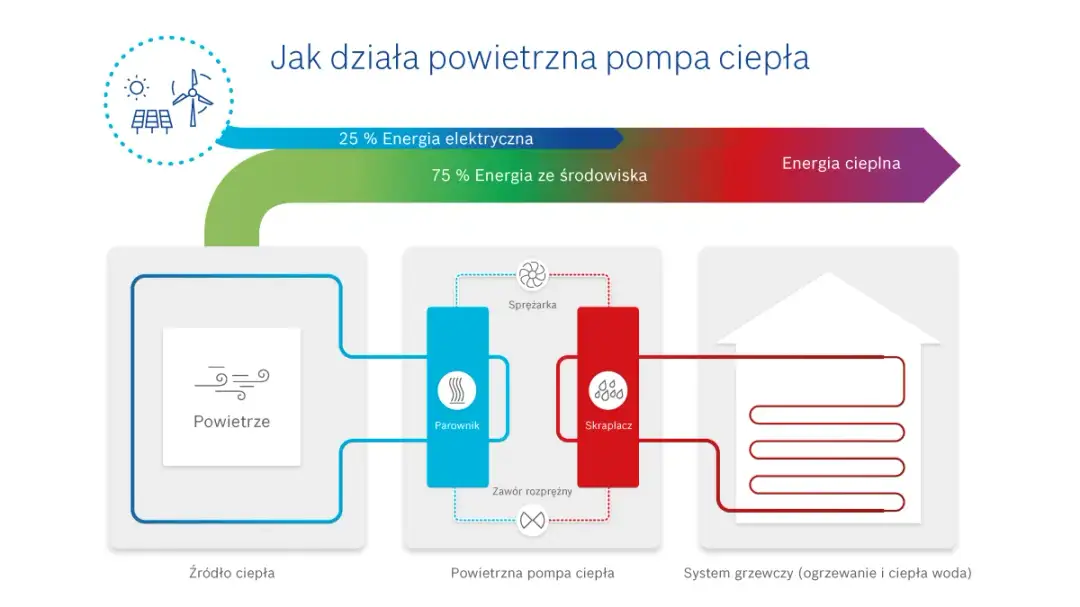 Jak działa powietrzna pompa ciepła

25 % Energia elektryczna

75 % Energia ze środowiska

Energia cieplna

Powietrze

Sprężarka

Parownik

Skraplacz

Zawór rozprężny

Źródło ciepła

Powietrzna pompa ciepła

System grzewczy (ogrzewanie i ciepła woda)